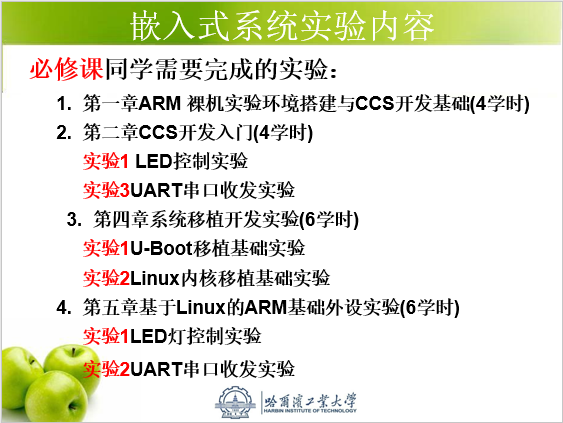 嵌入式系统实验内容

必修课同学需要完成的实验：

1. 第一章ARM 裸机实验环境搭建与CCS开发基础(4学时)

2. 第二章CCS开发入门(4学时)

实验1 LED控制实验

实验3UART串口收发实验

3. 第四章系统移植开发实验(6学时)

实验1U-Boot移植基础实验

实验2Linux内核移植基础实验

4. 第五章基于Linux的ARM基础外设实验(6学时)

实验1LED灯控制实验

实验2UART串口收发实验

哈爾濱工業大學
HARBIN INSTITUTE OF TECHNOLOGY